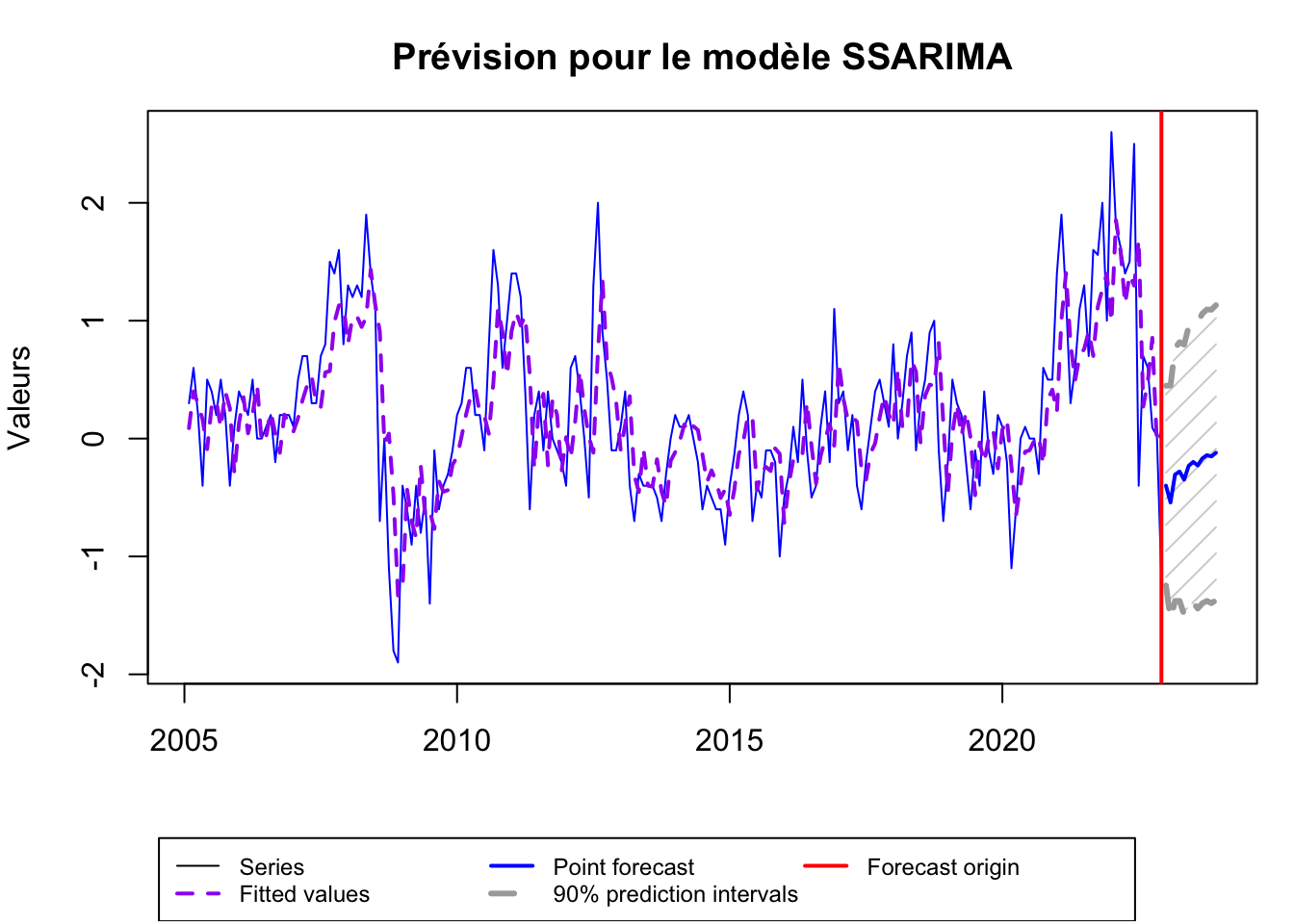 Prévision pour le modèle SSARIMA

Valeurs

2
1
0
-1
-2

2005
2010
2015
2020

Series
Fitted values
Point forecast
90% prediction intervals
Forecast origin